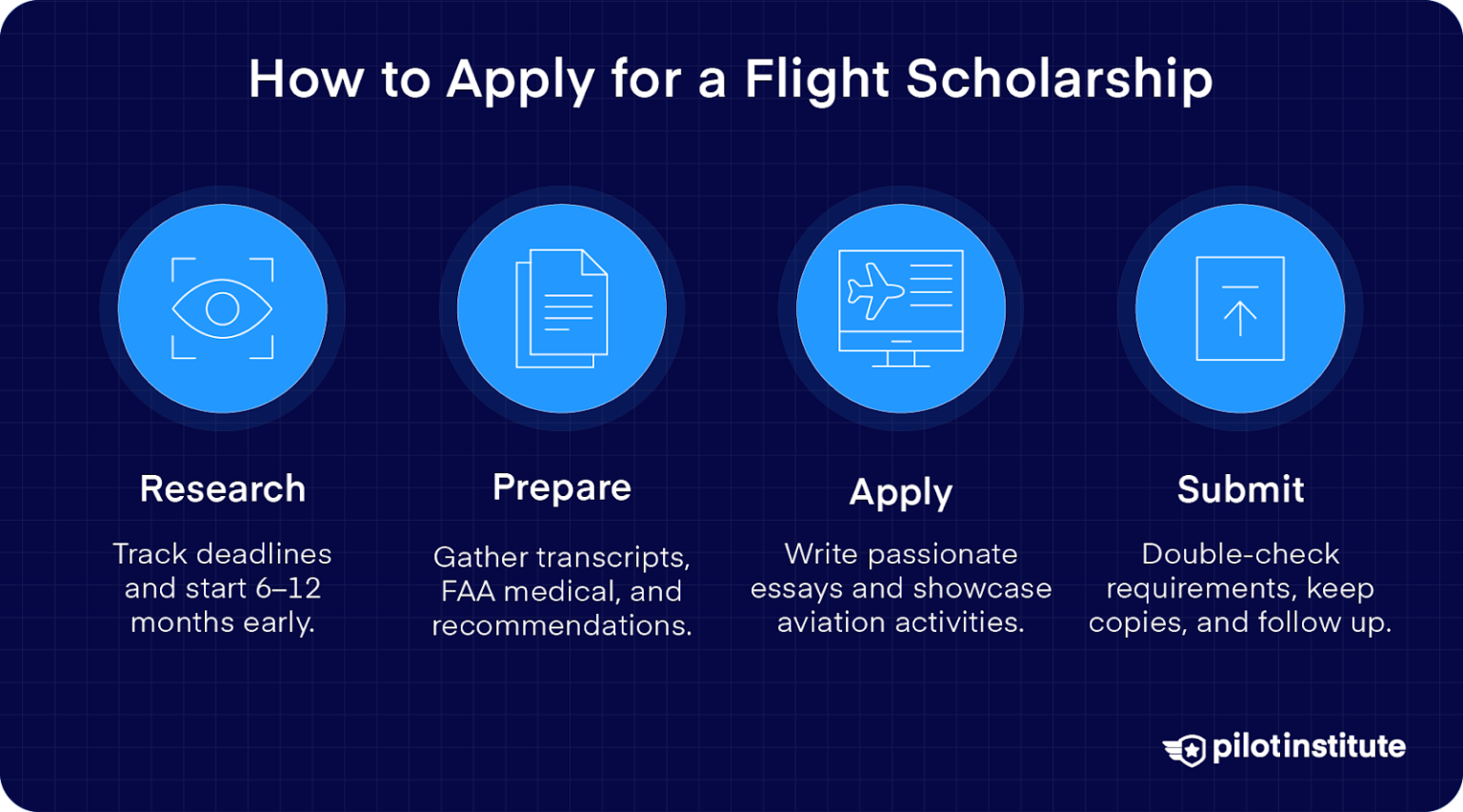 How to Apply for a Flight Scholarship

Research

Track deadlines and start 6–12 months early.

Prepare

Gather transcripts, FAA medical, and recommendations.

Apply

Write passionate essays and showcase aviation activities.

Submit

Double-check requirements, keep copies, and follow up.

pilotinstitute